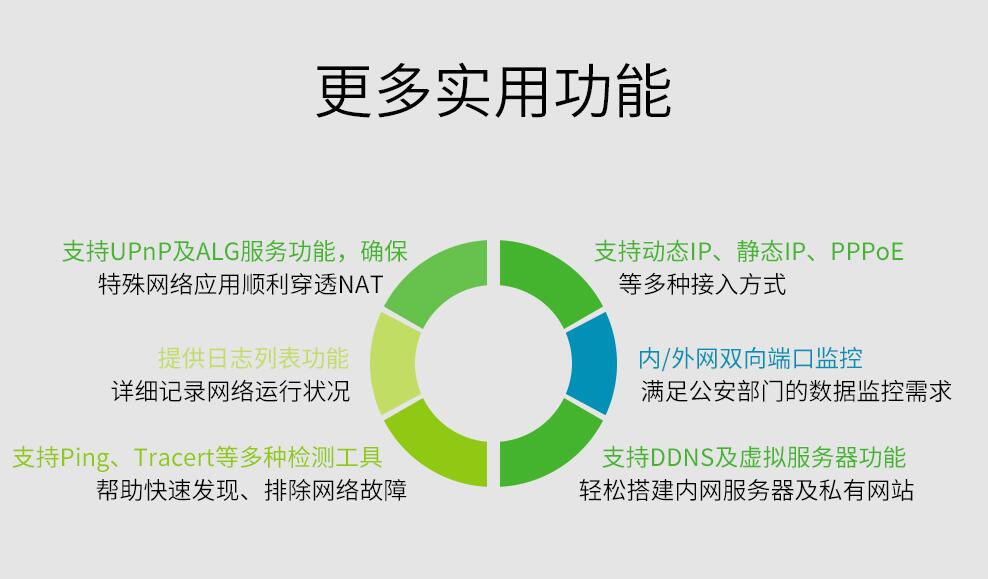 更多实用功能

支持UPnP及ALG服务功能，确保
特殊网络应用顺利穿透NAT

提供日志列表功能
详细记录网络运行状况

支持Ping、Tracert等多种检测工具
帮助快速发现、排除网络故障

支持动态IP、静态IP、PPPoE
等多种接入方式

内/外网双向端口监控
满足公安部门的数据监控需求

支持DDNS及虚拟服务器功能
轻松搭建内网服务器及私有网站